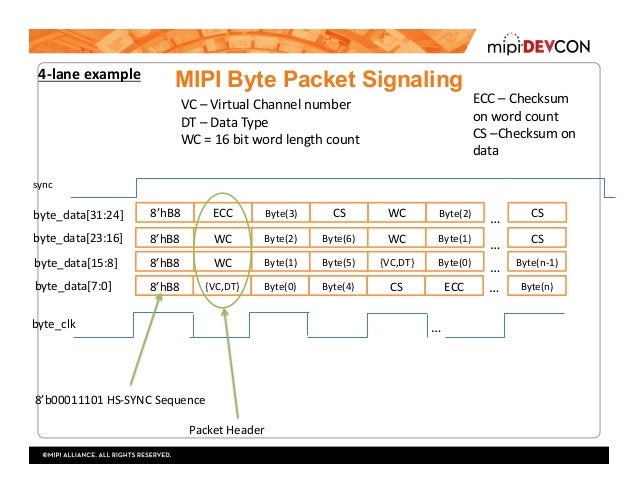 mipiDEVCON

4-lane example

MIPI Byte Packet Signaling

VC – Virtual Channel number
DT – Data Type
WC = 16 bit word length count

ECC – Checksum on word count
CS –Checksum on data

sync

| byte_data[31:24] | 8'hB8 | ECC | Byte(3) | CS | WC | Byte(2) | ... | CS |
|---|---|---|---|---|---|---|---|---|
| byte_data[23:16] | 8'hB8 | WC | Byte(2) | Byte(6) | WC | Byte(1) | ... | CS |
| byte_data[15:8] | 8'hB8 | WC | Byte(1) | Byte(5) | {VC,DT} | Byte(0) | ... | Byte(n-1) |
| byte_data[7:0] | 8'hB8 | {VC,DT} | Byte(0) | Byte(4) | CS | ECC | ... | Byte(n) |

byte_clk

...

8'b00011101 HS-SYNC Sequence

Packet Header

©MIPI ALLIANCE. ALL RIGHTS RESERVED.